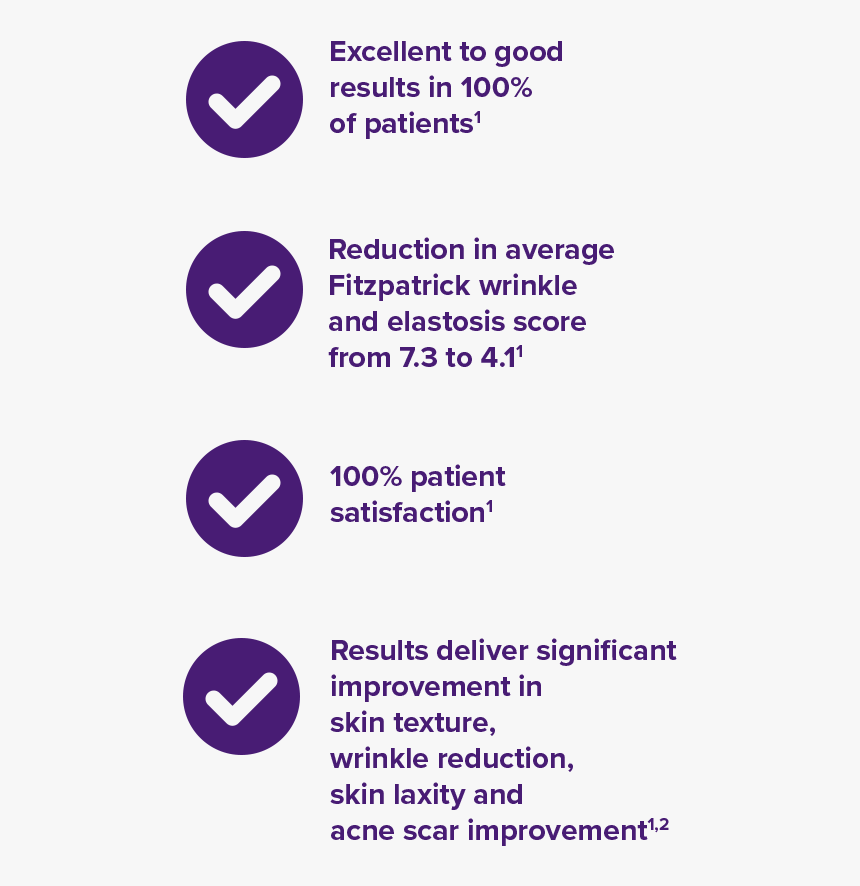 Excellent to good results in 100% of patients$^1$

Reduction in average Fitzpatrick wrinkle and elastosis score from 7.3 to 4.1$^1$

100% patient satisfaction$^1$

Results deliver significant improvement in skin texture, wrinkle reduction, skin laxity and acne scar improvement$^{1,2}$